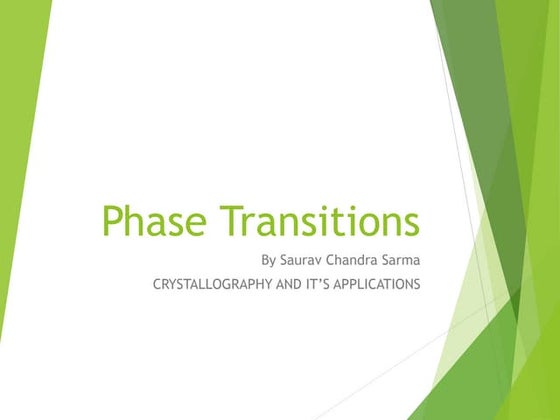 Phase Transitions

By Saurav Chandra Sarma

CRYSTALLOGRAPHY AND IT'S APPLICATIONS